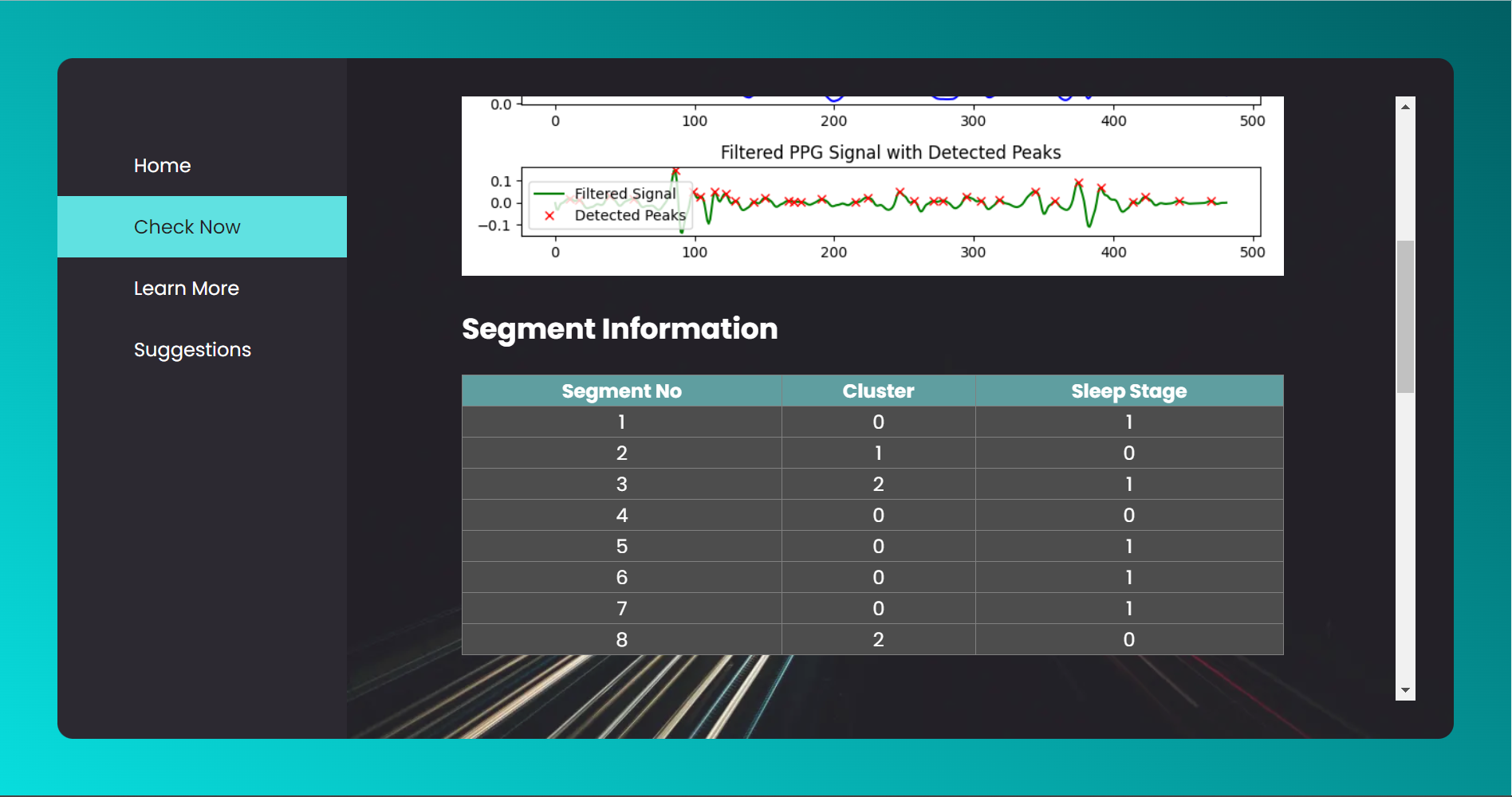 Home

Check Now

Learn More

Suggestions

0.0

0 100 200 300 400 500

Filtered PPG Signal with Detected Peaks

0.1
0.0
−0.1

Filtered Signal
Detected Peaks

0 100 200 300 400 500

Segment Information

| Segment No | Cluster | Sleep Stage |
|---|---|---|
| 1 | 0 | 1 |
| 2 | 1 | 0 |
| 3 | 2 | 1 |
| 4 | 0 | 0 |
| 5 | 0 | 1 |
| 6 | 0 | 1 |
| 7 | 0 | 1 |
| 8 | 2 | 0 |